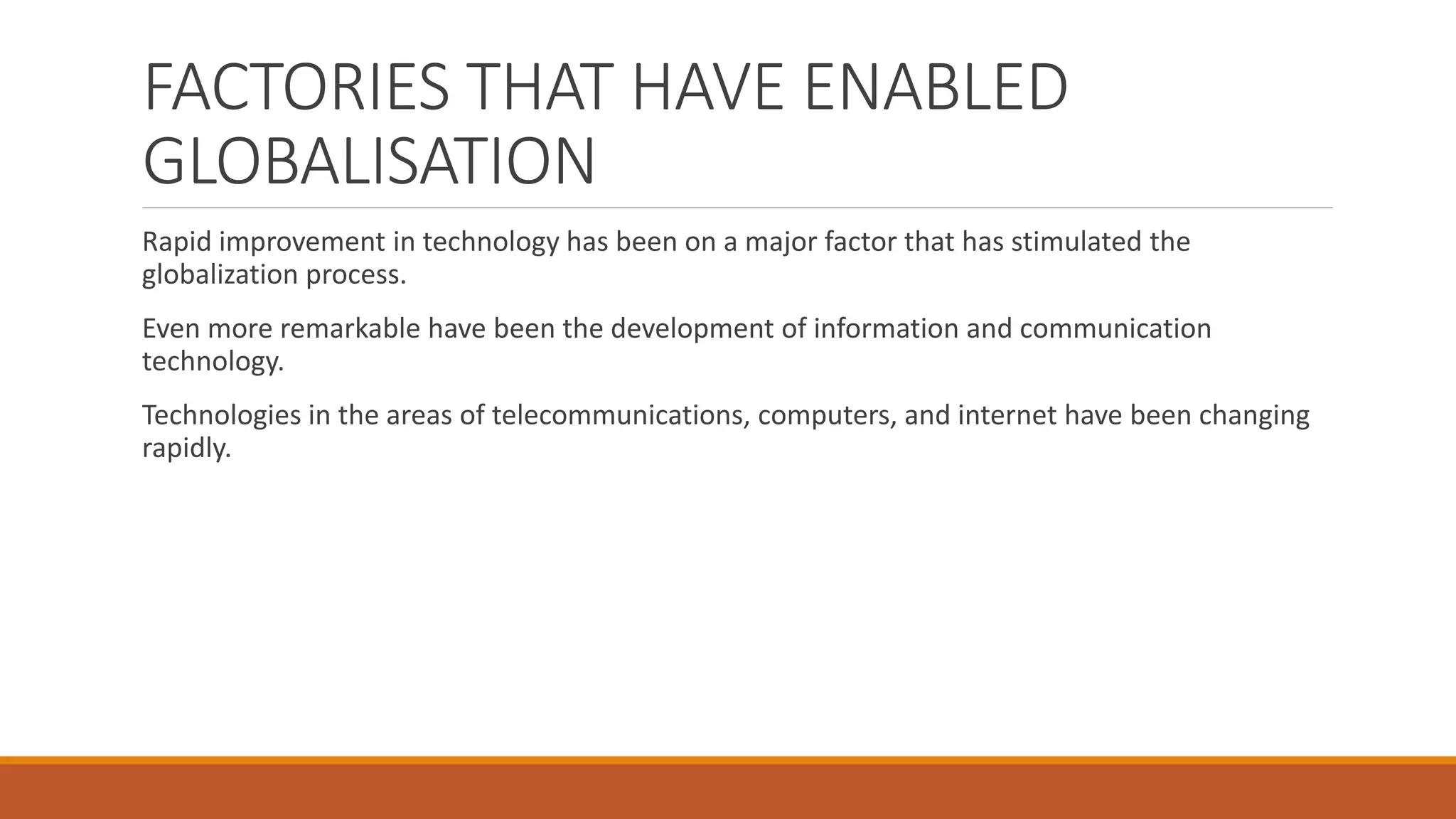 FACTORIES THAT HAVE ENABLED GLOBALISATION

Rapid improvement in technology has been on a major factor that has stimulated the globalization process.

Even more remarkable have been the development of information and communication technology.

Technologies in the areas of telecommunications, computers, and internet have been changing rapidly.